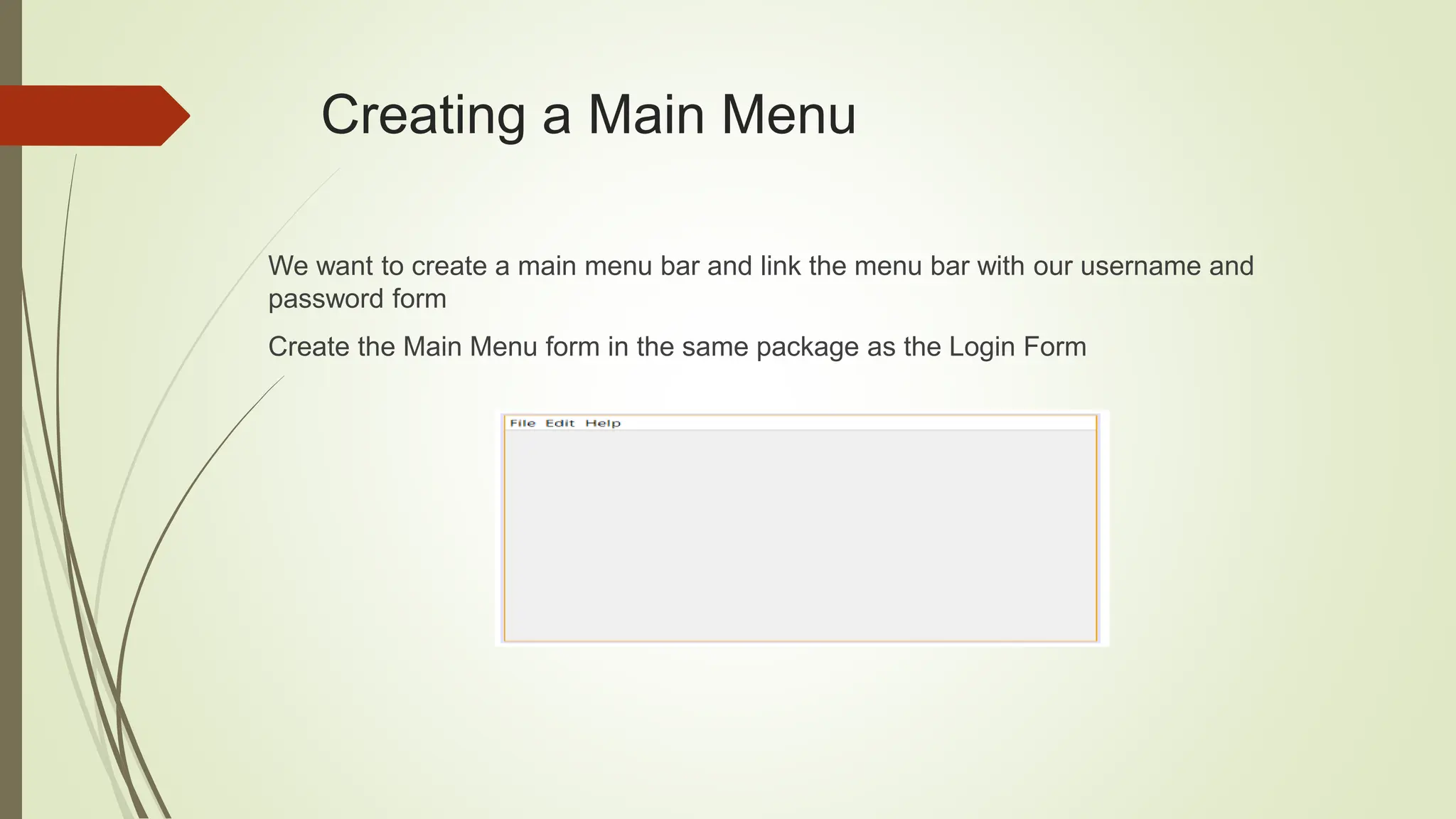 Creating a Main Menu

We want to create a main menu bar and link the menu bar with our username and password form

Create the Main Menu form in the same package as the Login Form

File Edit Help